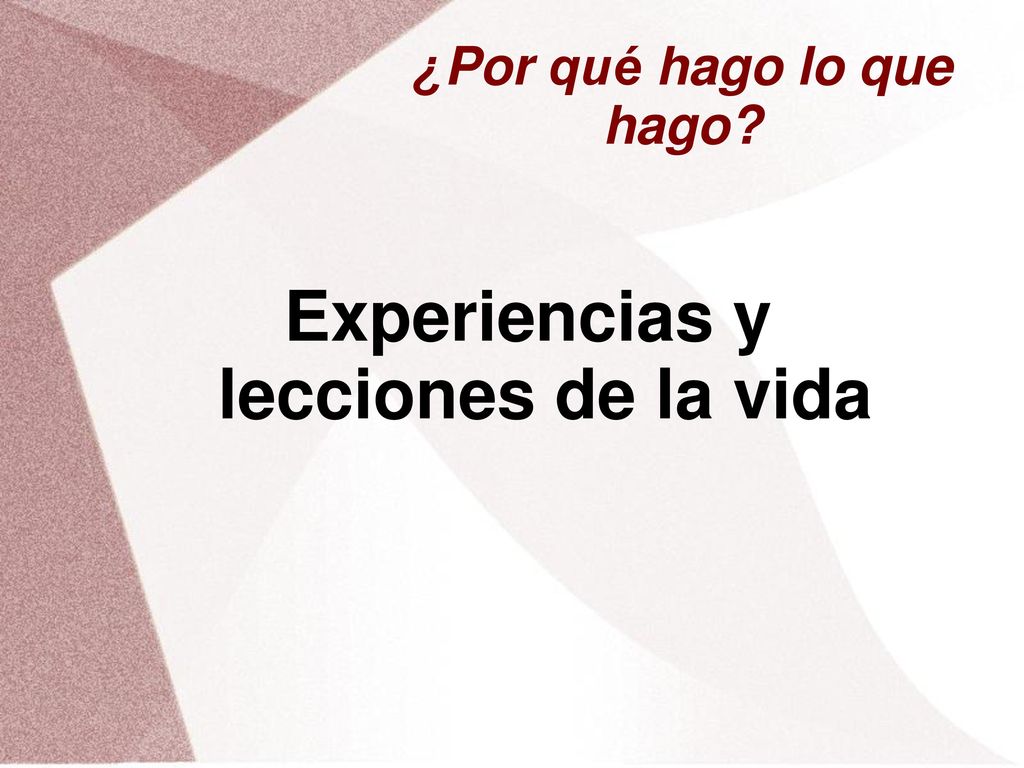 ¿Por qué hago lo que hago?

Experiencias y lecciones de la vida